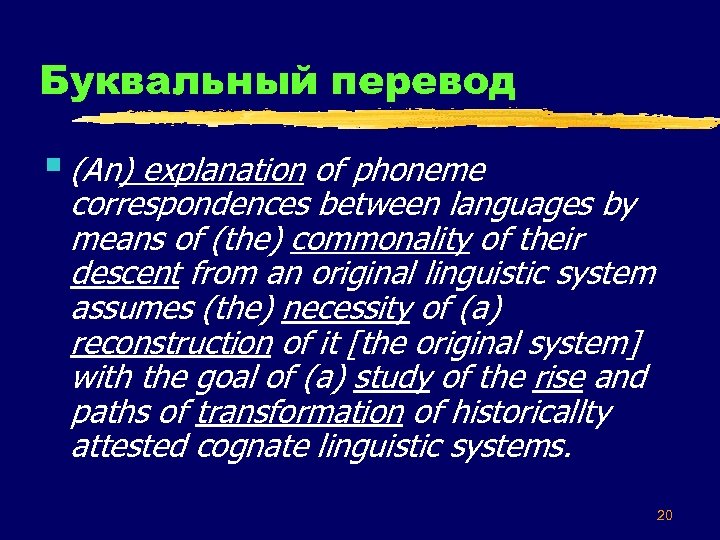 Буквальный перевод

(An) explanation of phoneme correspondences between languages by means of (the) commonality of their descent from an original linguistic system assumes (the) necessity of (a) reconstruction of it [the original system] with the goal of (a) study of the rise and paths of transformation of historicallty attested cognate linguistic systems.

20